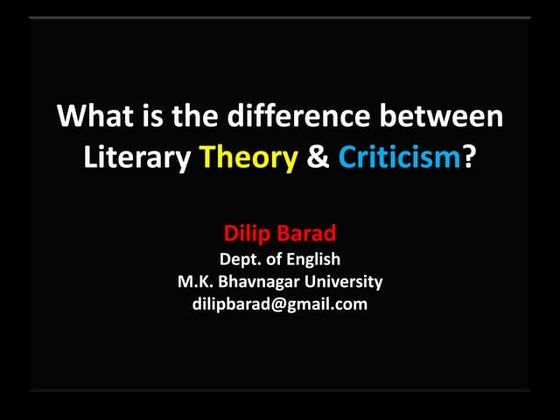 What is the difference between Literary Theory & Criticism?

Dilip Barad
Dept. of English
M.K. Bhavnagar University
dilipbarad@gmail.com